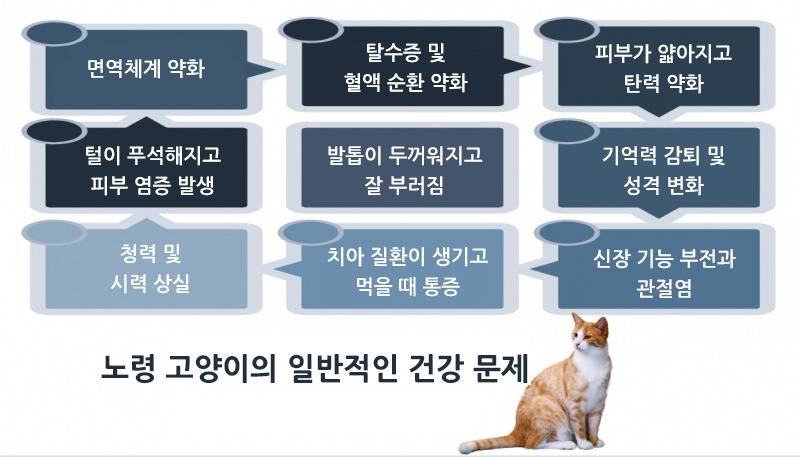 면역체계 약화

탈수증 및
혈액 순환 약화

피부가 얇아지고
탄력 약화

털이 푸석해지고
피부 염증 발생

발톱이 두꺼워지고
잘 부러짐

기억력 감퇴 및
성격 변화

청력 및
시력 상실

치아 질환이 생기고
먹을 때 통증

신장 기능 부전과
관절염

노령 고양이의 일반적인 건강 문제